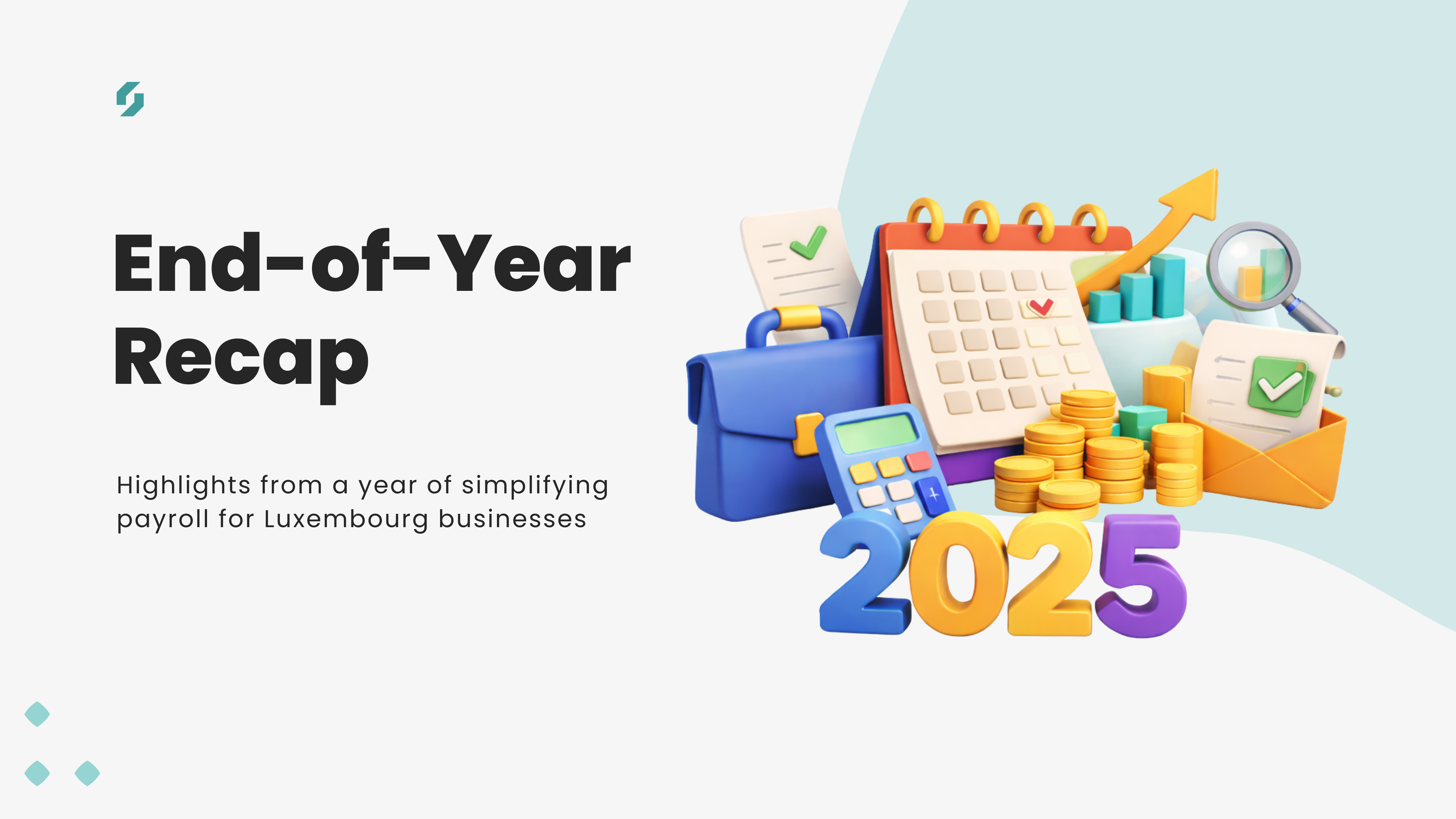 End-of-Year Recap

Highlights from a year of simplifying payroll for Luxembourg businesses

2025